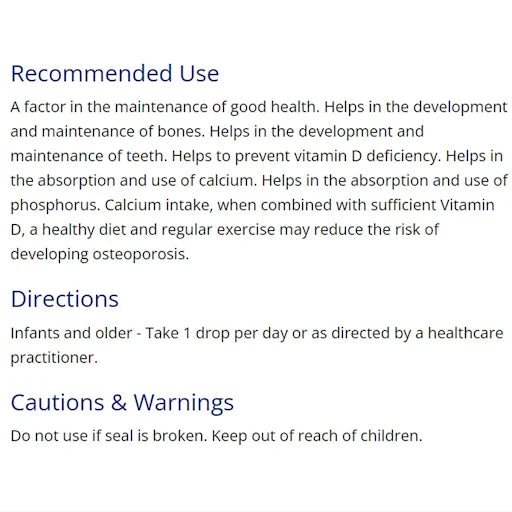 Recommended Use

A factor in the maintenance of good health. Helps in the development and maintenance of bones. Helps in the development and maintenance of teeth. Helps to prevent vitamin D deficiency. Helps in the absorption and use of calcium. Helps in the absorption and use of phosphorus. Calcium intake, when combined with sufficient Vitamin D, a healthy diet and regular exercise may reduce the risk of developing osteoporosis.

Directions

Infants and older - Take 1 drop per day or as directed by a healthcare practitioner.

Cautions & Warnings

Do not use if seal is broken. Keep out of reach of children.